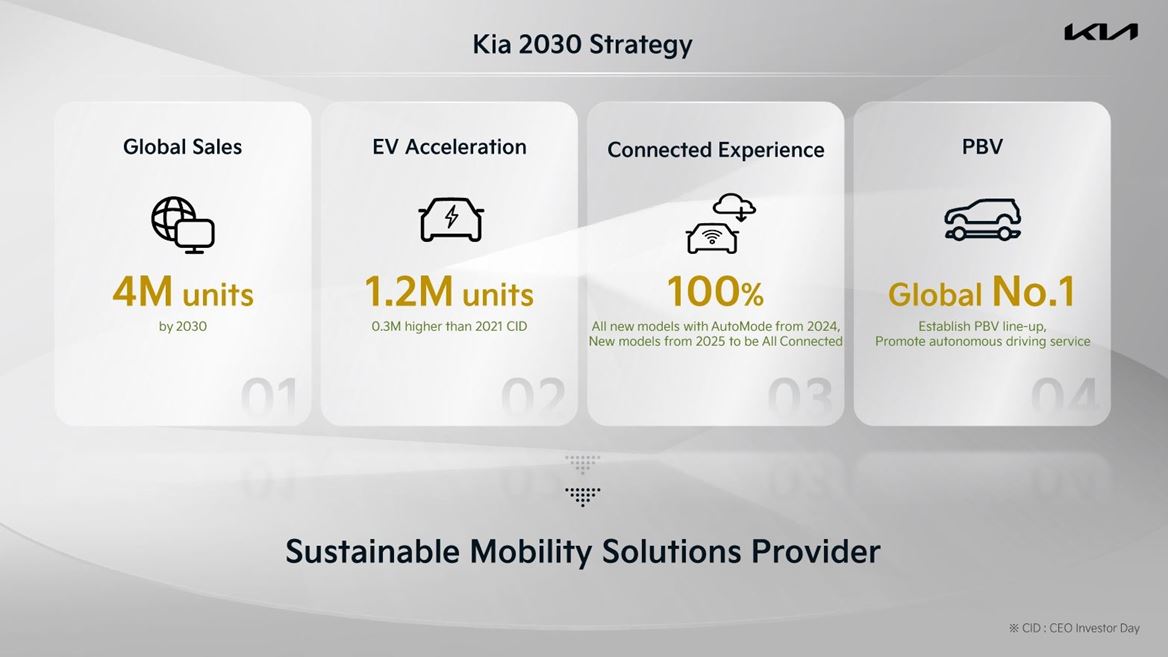 Kia 2030 Strategy

KIA

Global Sales

4M units

by 2030

01

EV Acceleration

1.2M units

0.3M higher than 2021 CID

02

Connected Experience

100%

All new models with AutoMode from 2024, New models from 2025 to be All Connected

03

PBV

Global No.1

Establish PBV line-up, Promote autonomous driving service

04

Sustainable Mobility Solutions Provider

※ CID : CEO Investor Day